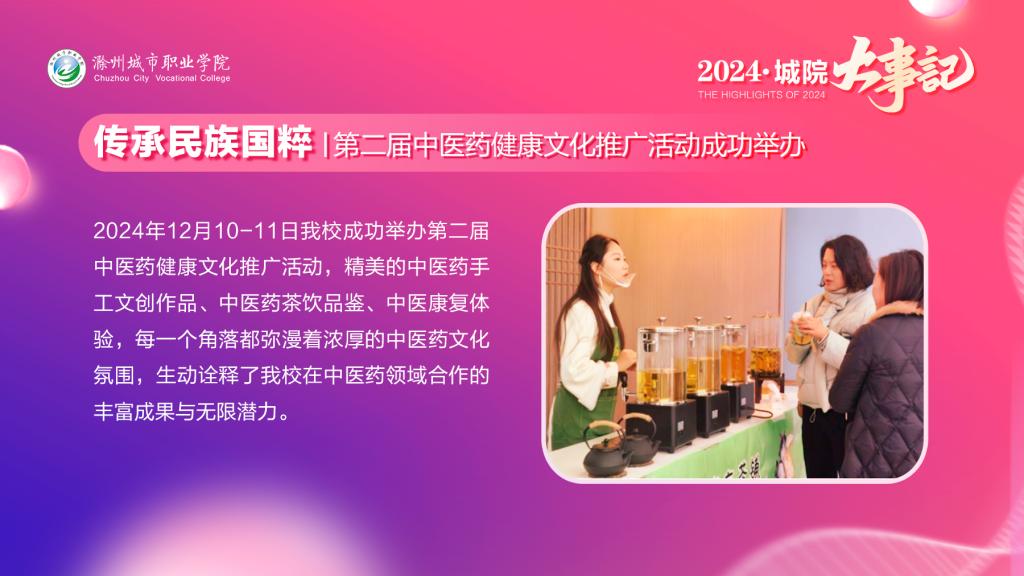 滁州城市职业学院
Chuzhou City Vocational College

2024·城院大事記
THE HIGHLIGHTS OF 2024

传承民族国粹 | 第二届中医药健康文化推广活动成功举办

2024年12月10-11日我校成功举办第二届中医药健康文化推广活动，精美的中医药手工文创作品、中医药茶饮品鉴、中医康复体验，每一个角落都弥漫着浓厚的中医药文化氛围，生动诠释了我校在中医药领域合作的丰富成果与无限潜力。